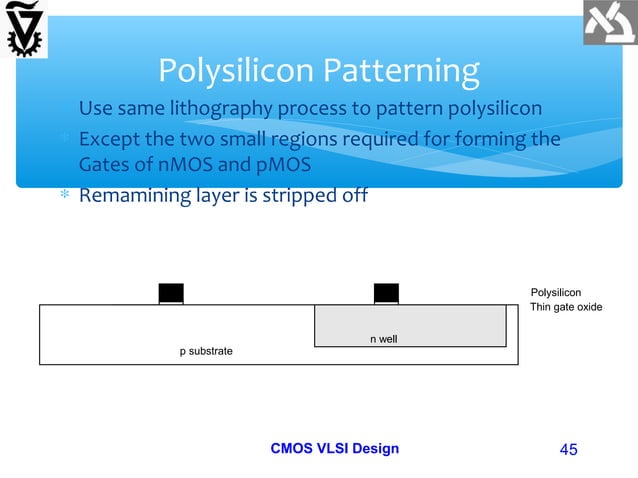 Polysilicon Patterning

Use same lithography process to pattern polysilicon

* Except the two small regions required for forming the Gates of nMOS and pMOS

* Remamining layer is stripped off

Polysilicon
Thin gate oxide

n well

p substrate

CMOS VLSI Design

45